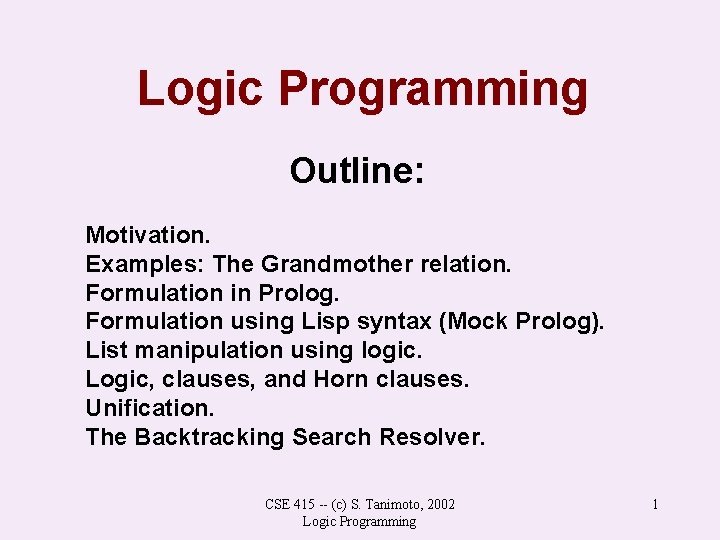 Logic Programming

Outline:

Motivation.
Examples: The Grandmother relation.
Formulation in Prolog.
Formulation using Lisp syntax (Mock Prolog).
List manipulation using logic.
Logic, clauses, and Horn clauses.
Unification.
The Backtracking Search Resolver.

CSE 415 -- (c) S. Tanimoto, 2002
Logic Programming

1